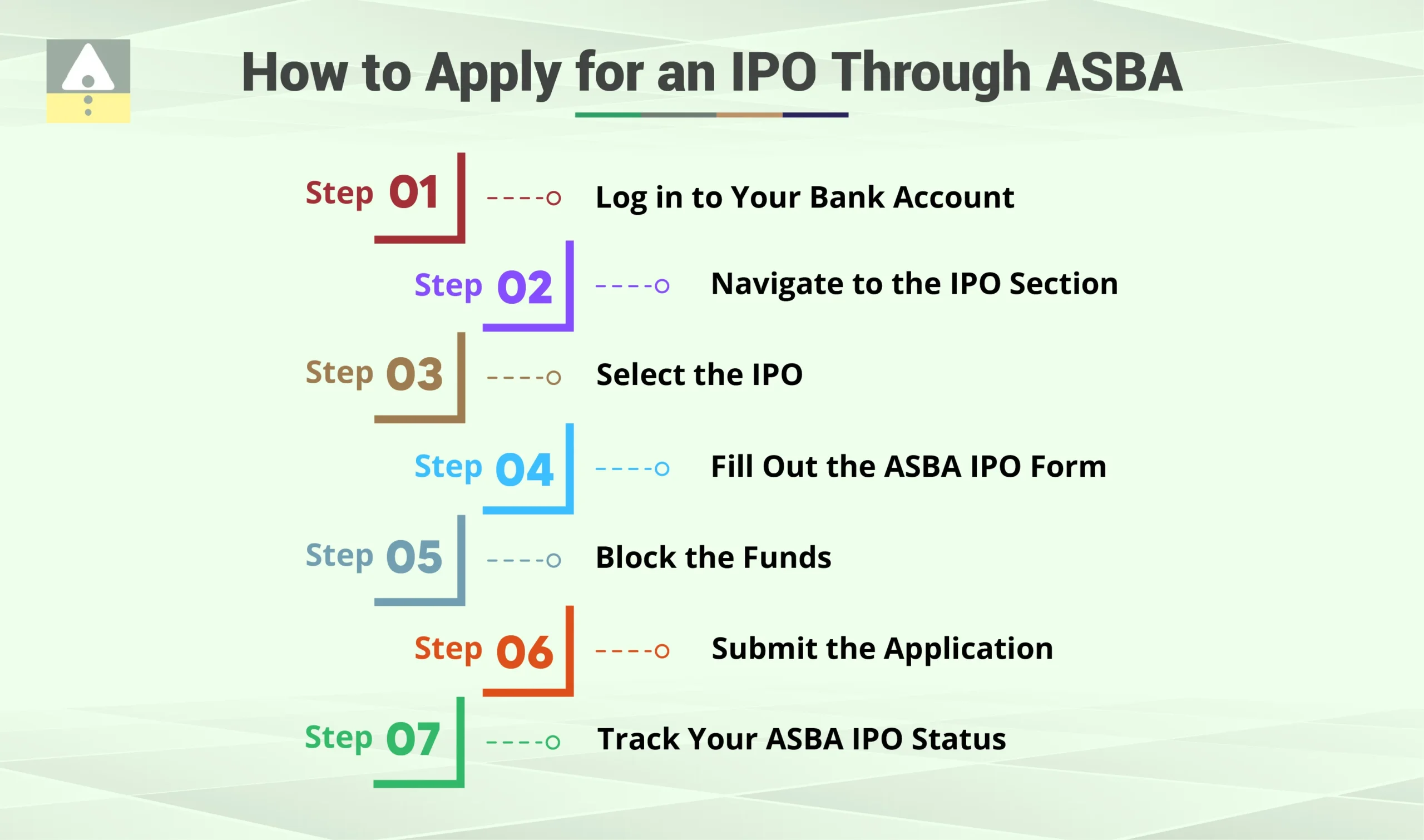 How to Apply for an IPO Through ASBA

Step 01 Log in to Your Bank Account

Step 02 Navigate to the IPO Section

Step 03 Select the IPO

Step 04 Fill Out the ASBA IPO Form

Step 05 Block the Funds

Step 06 Submit the Application

Step 07 Track Your ASBA IPO Status